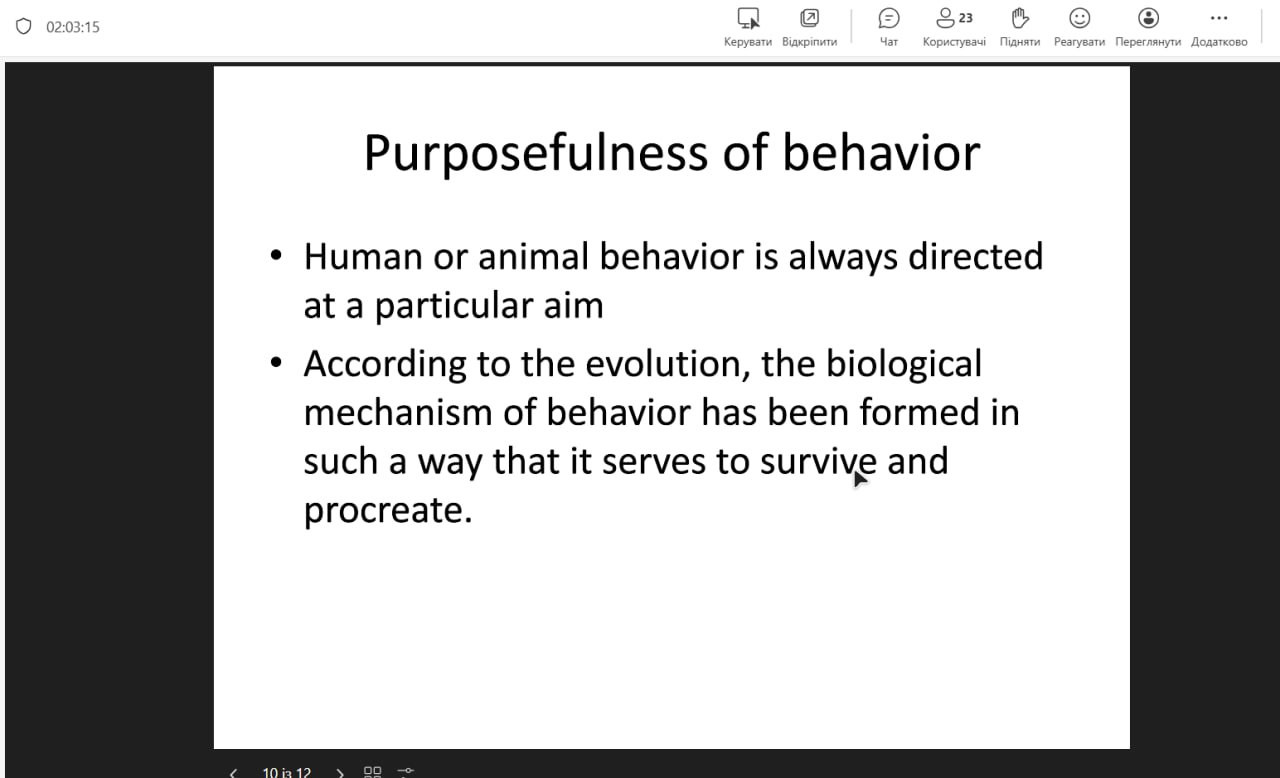 02:03:15

Керувати Відкріпити Чат 23 Користувачі Підняти Реагувати Переглянути Додатково

Purposefulness of behavior

• Human or animal behavior is always directed at a particular aim

• According to the evolution, the biological mechanism of behavior has been formed in such a way that it serves to survive and procreate.

10 із 12